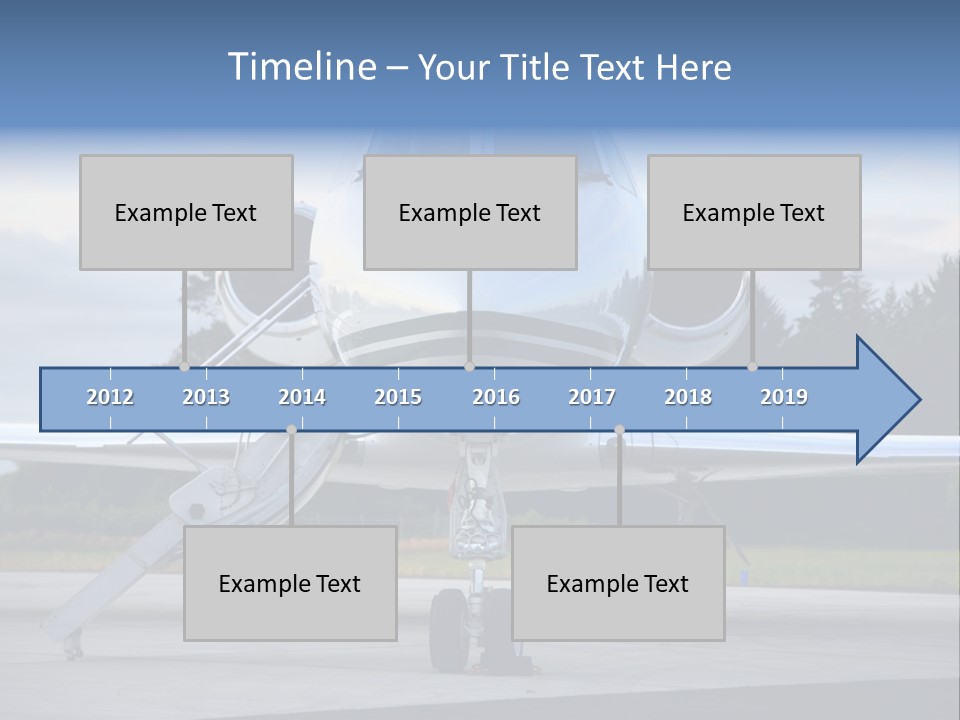 Timeline – Your Title Text Here

Example Text

Example Text

Example Text

2012 2013 2014 2015 2016 2017 2018 2019

Example Text

Example Text